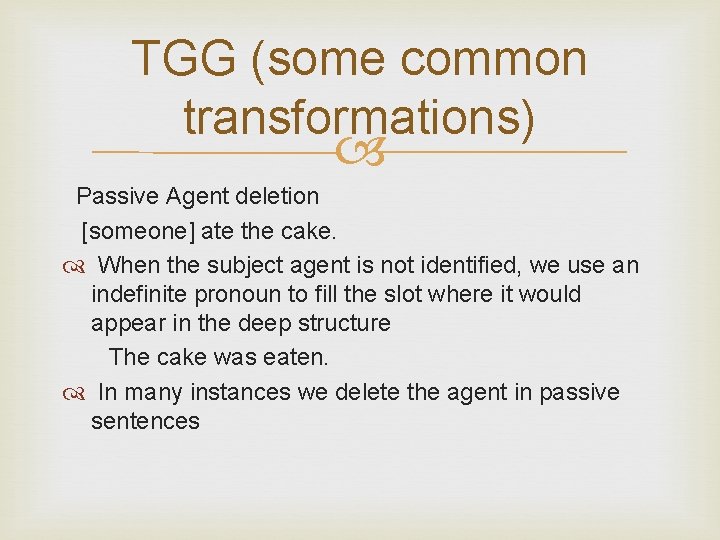 TGG (some common transformations)

Passive Agent deletion

[someone] ate the cake.

When the subject agent is not identified, we use an indefinite pronoun to fill the slot where it would appear in the deep structure

The cake was eaten.

In many instances we delete the agent in passive sentences